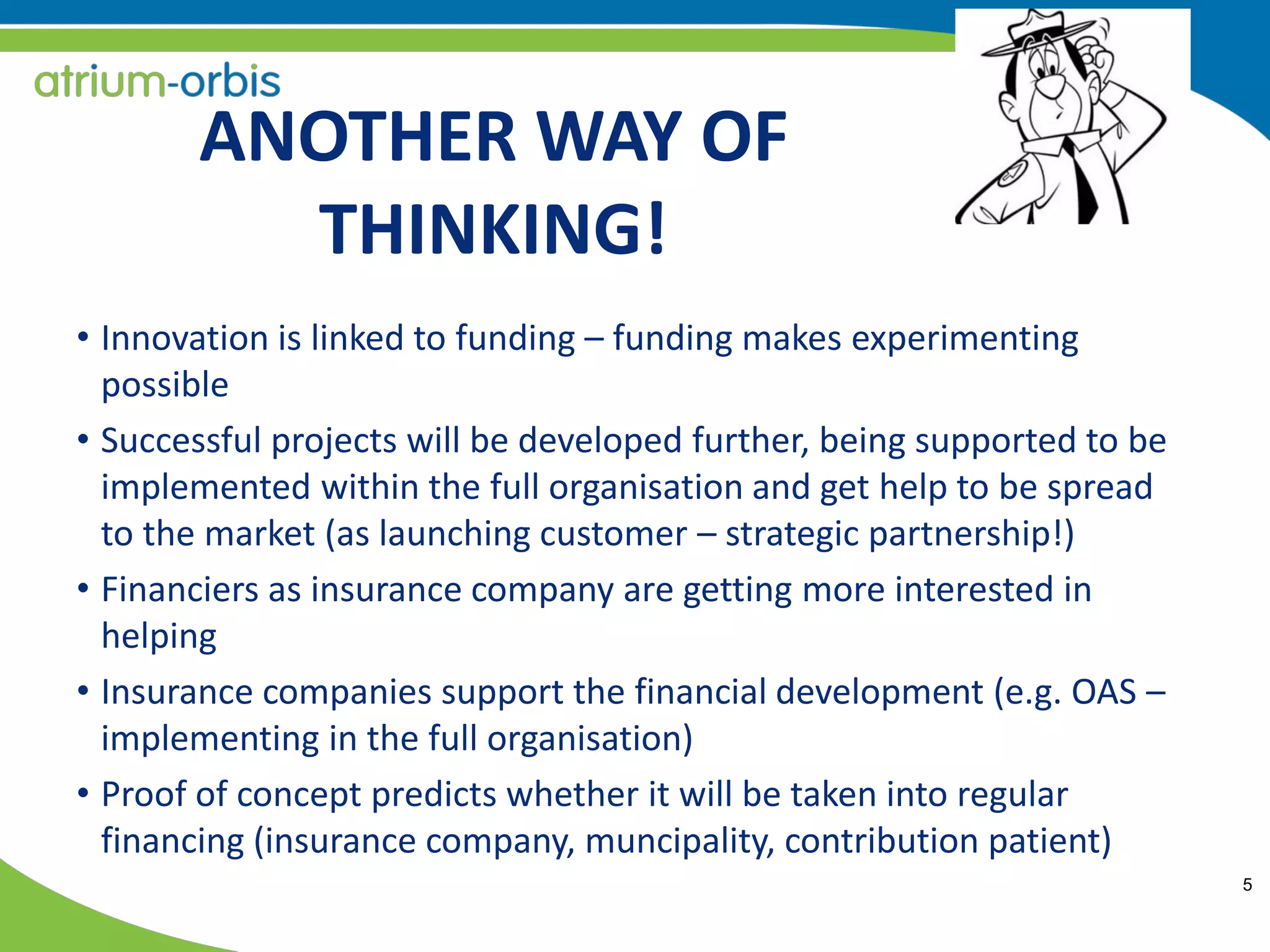 atrium-orbis

ANOTHER WAY OF THINKING!

• Innovation is linked to funding – funding makes experimenting possible
• Successful projects will be developed further, being supported to be implemented within the full organisation and get help to be spread to the market (as launching customer – strategic partnership!)
• Financiers as insurance company are getting more interested in helping
• Insurance companies support the financial development (e.g. OAS – implementing in the full organisation)
• Proof of concept predicts whether it will be taken into regular financing (insurance company, muncipality, contribution patient)

5